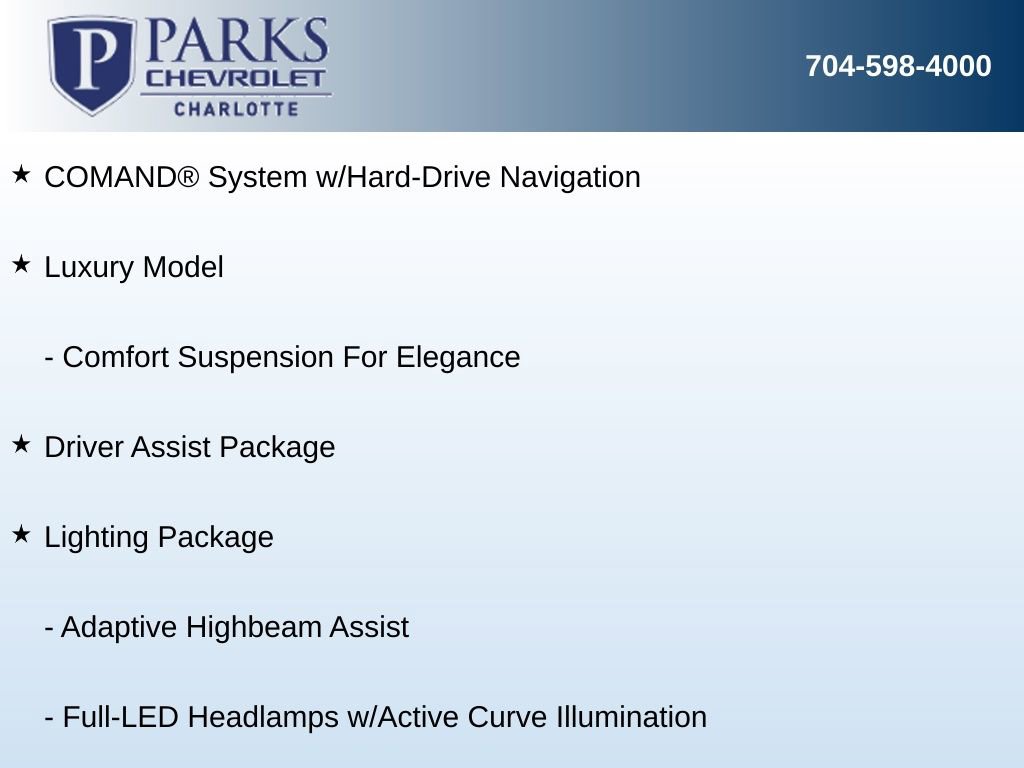 P PARKS
CHEVROLET
CHARLOTTE

704-598-4000

★ COMAND® System w/Hard-Drive Navigation

★ Luxury Model

- Comfort Suspension For Elegance

★ Driver Assist Package

★ Lighting Package

- Adaptive Highbeam Assist

- Full-LED Headlamps w/Active Curve Illumination